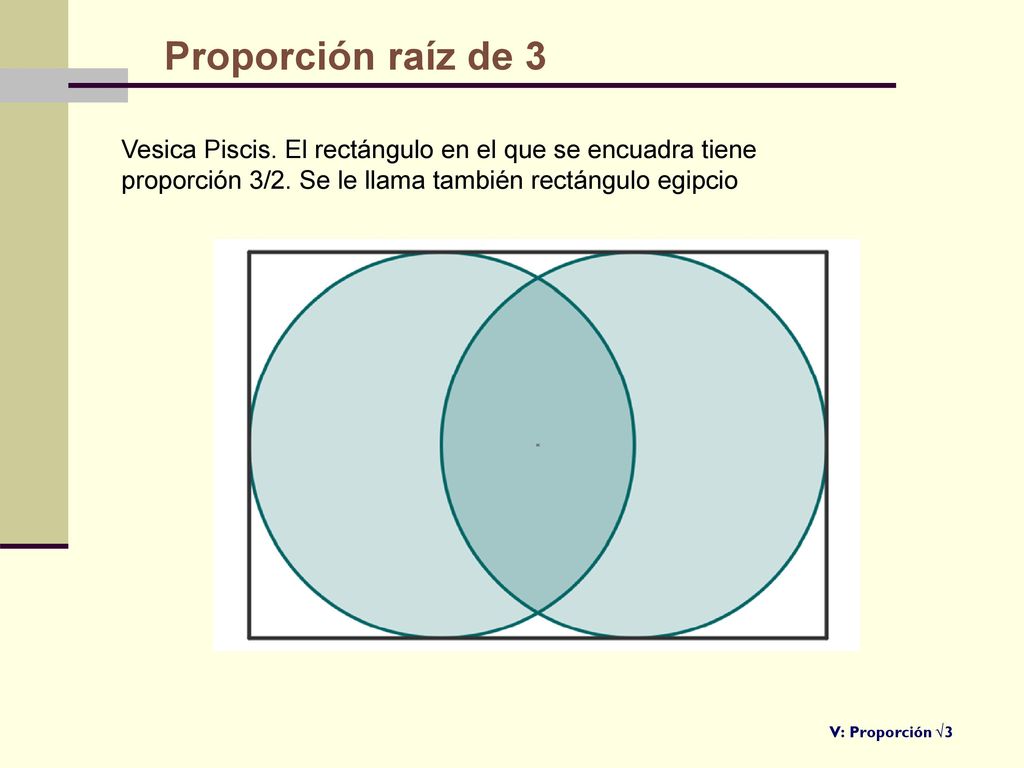 Proporción raíz de 3

Vesica Piscis. El rectángulo en el que se encuadra tiene proporción 3/2. Se le llama también rectángulo egipcio

V: Proporción $\sqrt{3}$